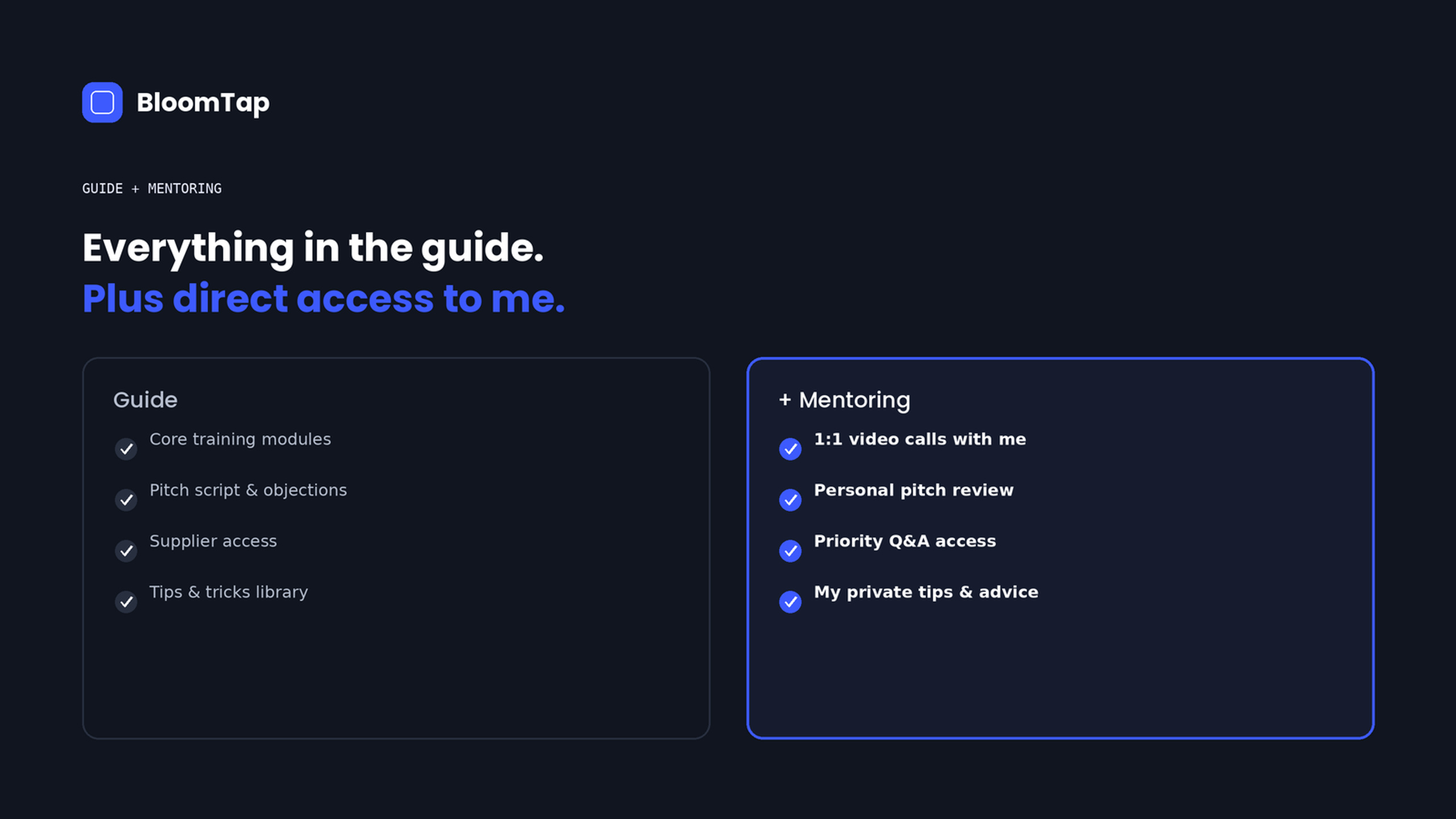 BloomTap

GUIDE + MENTORING

Everything in the guide.
Plus direct access to me.

Guide

Core training modules

Pitch script & objections

Supplier access

Tips & tricks library

+ Mentoring

1:1 video calls with me

Personal pitch review

Priority Q&A access

My private tips & advice